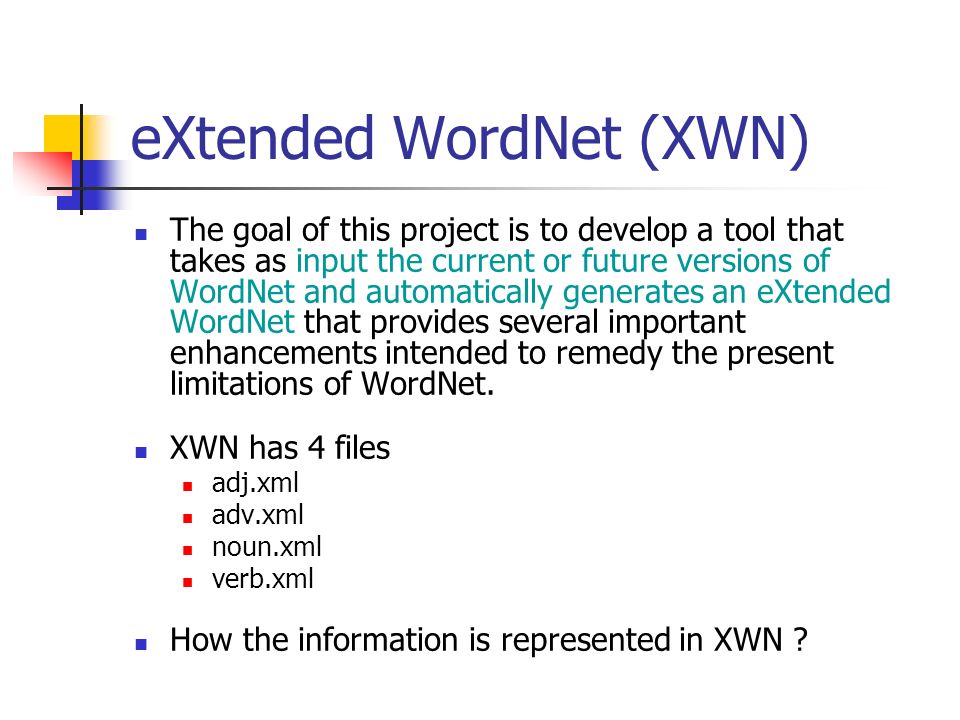 eXtended WordNet (XWN)

- The goal of this project is to develop a tool that takes as input the current or future versions of WordNet and automatically generates an eXtended WordNet that provides several important enhancements intended to remedy the present limitations of WordNet.

- XWN has 4 files
  - adj.xml
  - adv.xml
  - noun.xml
  - verb.xml

- How the information is represented in XWN ?